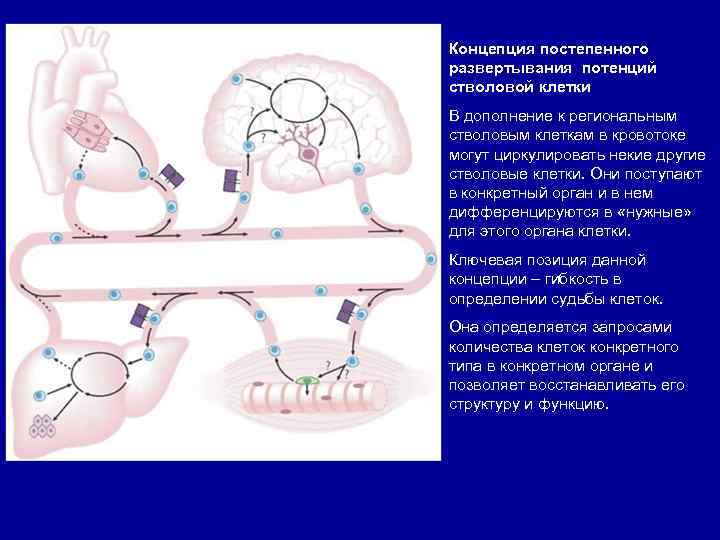 ?
?
?
?

Концепция постепенного развертывания потенций стволовой клетки

В дополнение к региональным стволовым клеткам в кровотоке могут циркулировать некие другие стволовые клетки. Они поступают в конкретный орган и в нем дифференцируются в «нужные» для этого органа клетки.

Ключевая позиция данной концепции – гибкость в определении судьбы клеток.

Она определяется запросами количества клеток конкретного типа в конкретном органе и позволяет восстанавливать его структуру и функцию.